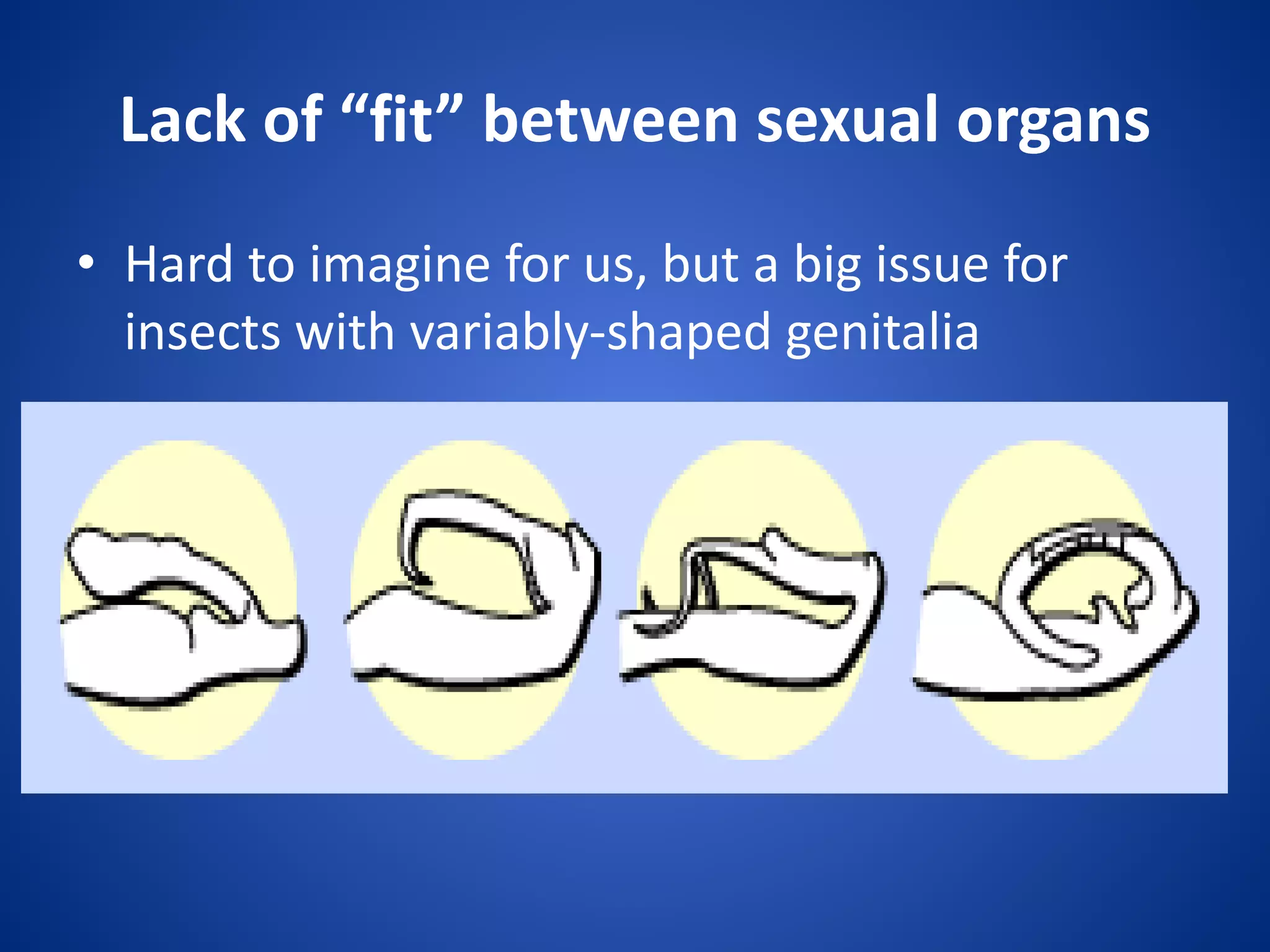 Lack of “fit” between sexual organs

• Hard to imagine for us, but a big issue for insects with variably-shaped genitalia